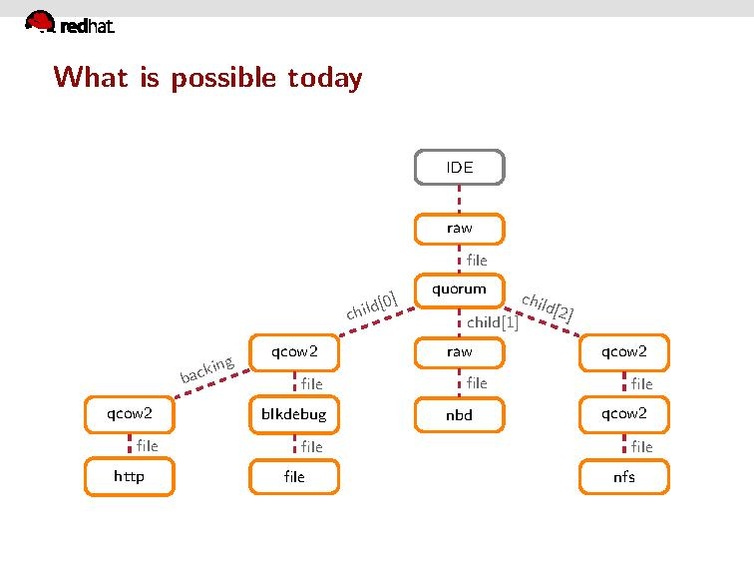 redhat.

What is possible today

IDE

raw

file

quorum

child[0]

child[1]

child[2]

qcow2

raw

qcow2

backing

file

file

file

qcow2

blkdebug

nbd

qcow2

file

file

file

http

file

nfs